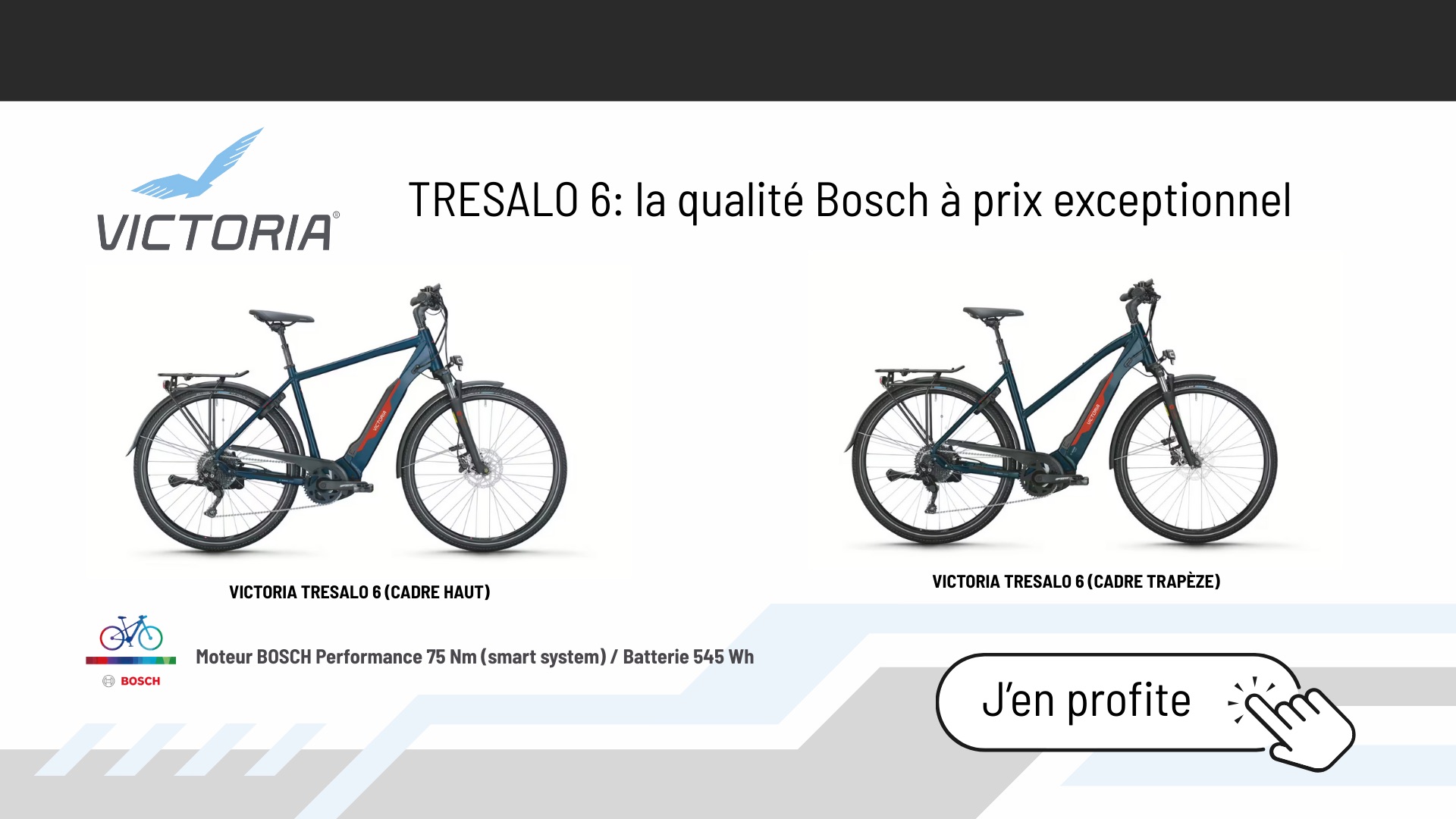 VICTORIA®

TRESALO 6: la qualité Bosch à prix exceptionnel

VICTORIA

VICTORIA

VICTORIA TRESALO 6 (CADRE HAUT)

VICTORIA TRESALO 6 (CADRE TRAPÈZE)

BOSCH

Moteur BOSCH Performance 75 Nm (smart system) / Batterie 545 Wh

J'en profite